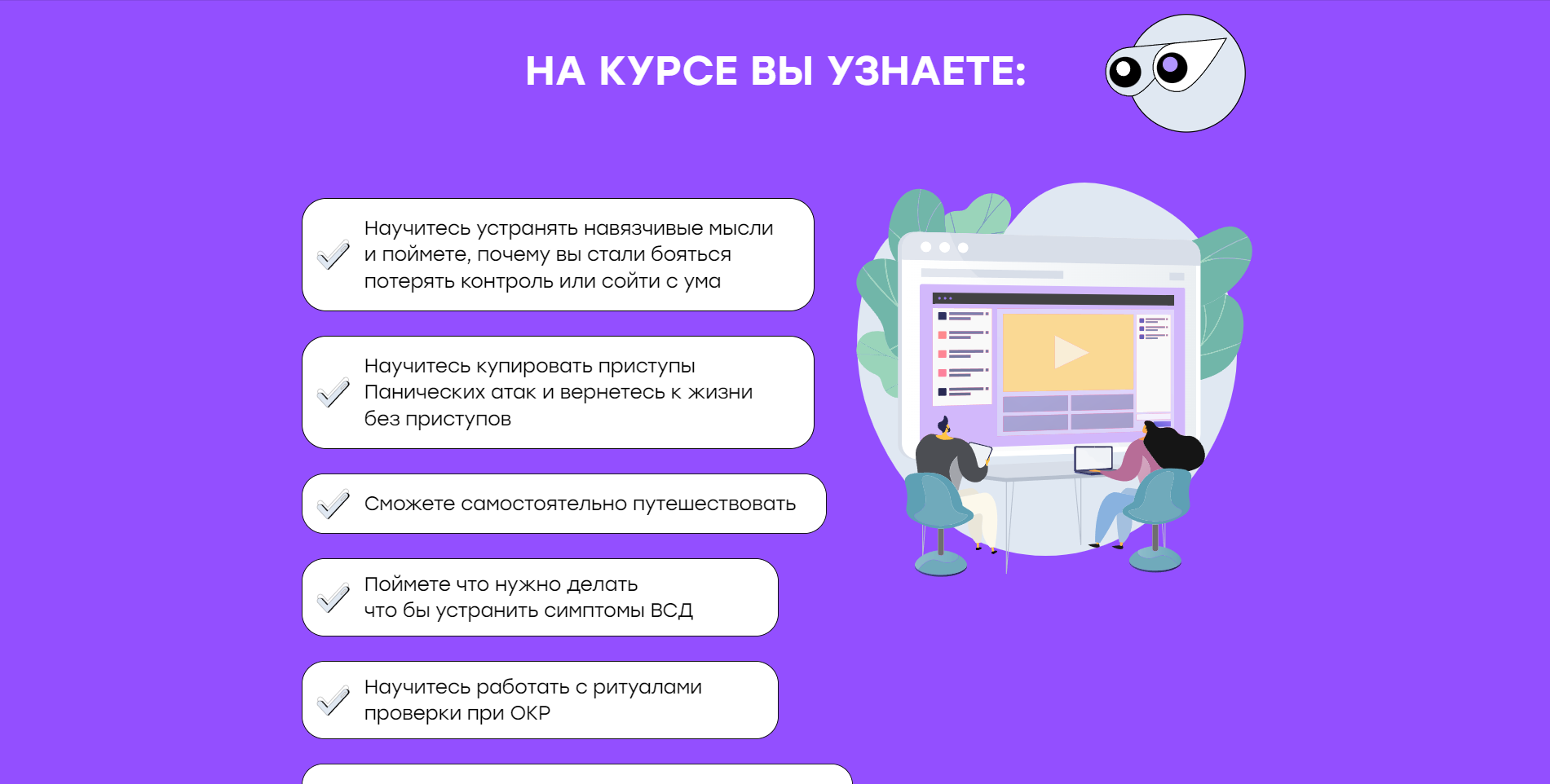 НА КУРСЕ ВЫ УЗНАЕТЕ:

Научитесь устранять навязчивые мысли и поймете, почему вы стали бояться потерять контроль или сойти с ума

Научитесь купировать приступы Панических атак и вернетесь к жизни без приступов

Сможете самостоятельно путешествовать

Поймете что нужно делать что бы устранить симптомы ВСД

Научитесь работать с ритуалами проверки при ОКР